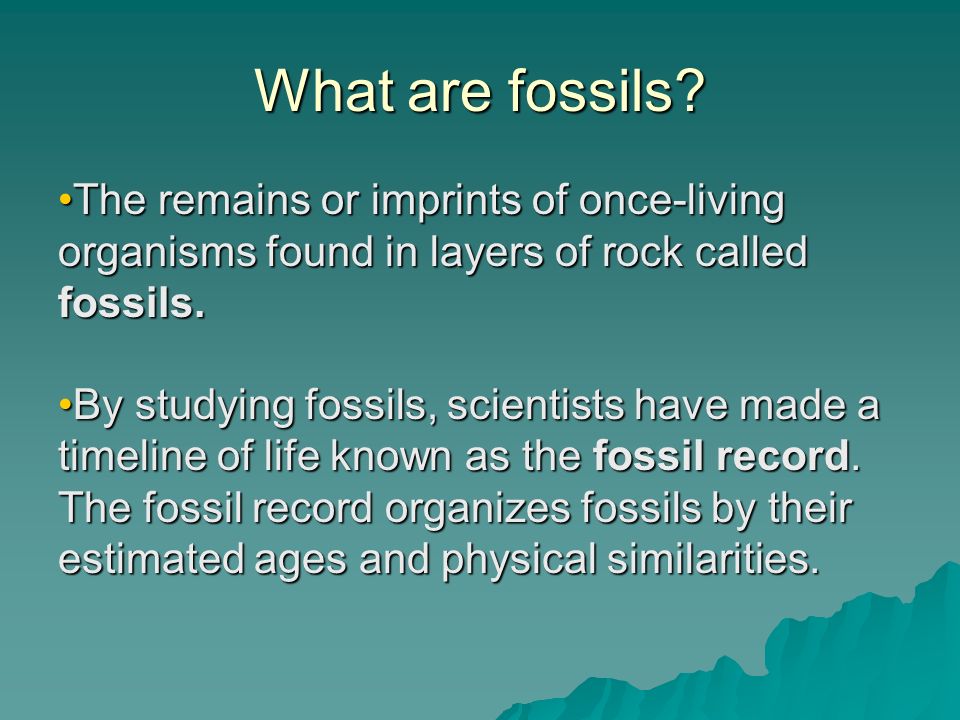 What are fossils?

•The remains or imprints of once-living organisms found in layers of rock called fossils.

•By studying fossils, scientists have made a timeline of life known as the fossil record. The fossil record organizes fossils by their estimated ages and physical similarities.